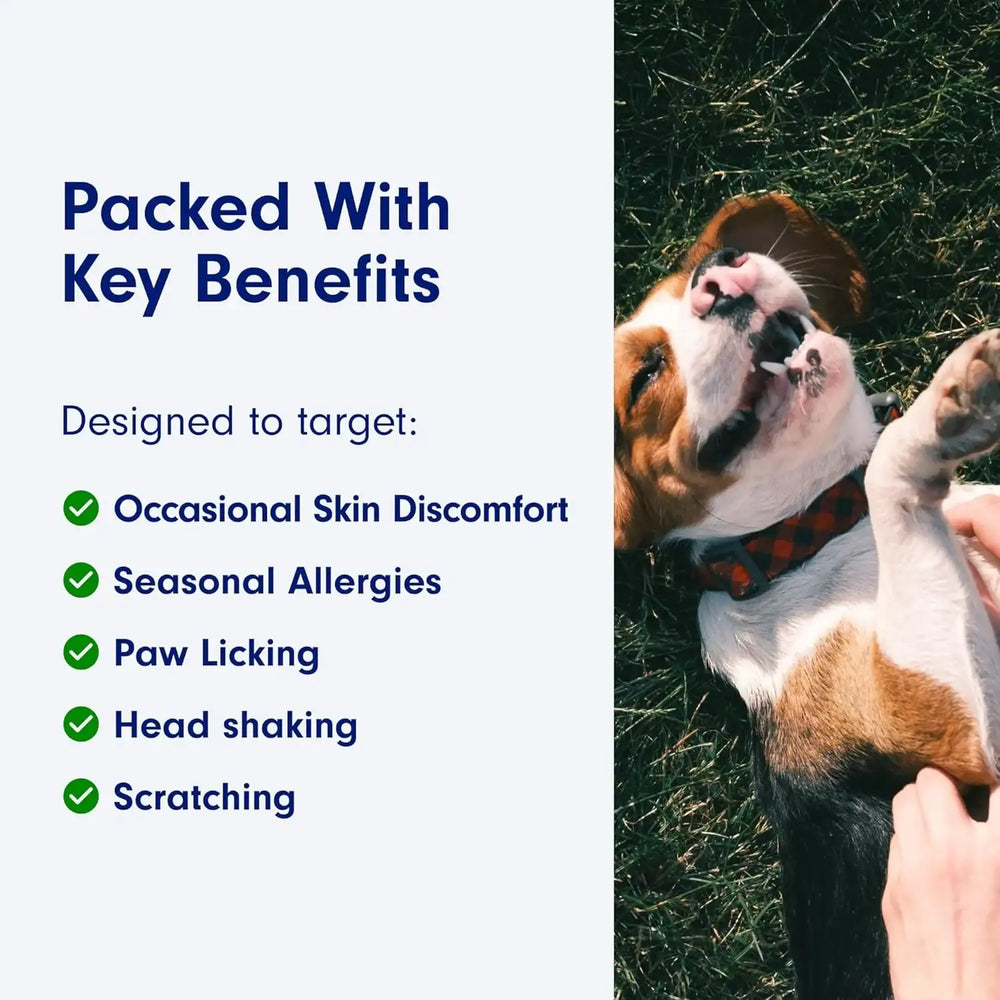 Packed With Key Benefits

Designed to target:

Occasional Skin Discomfort

Seasonal Allergies

Paw Licking

Head shaking

Scratching